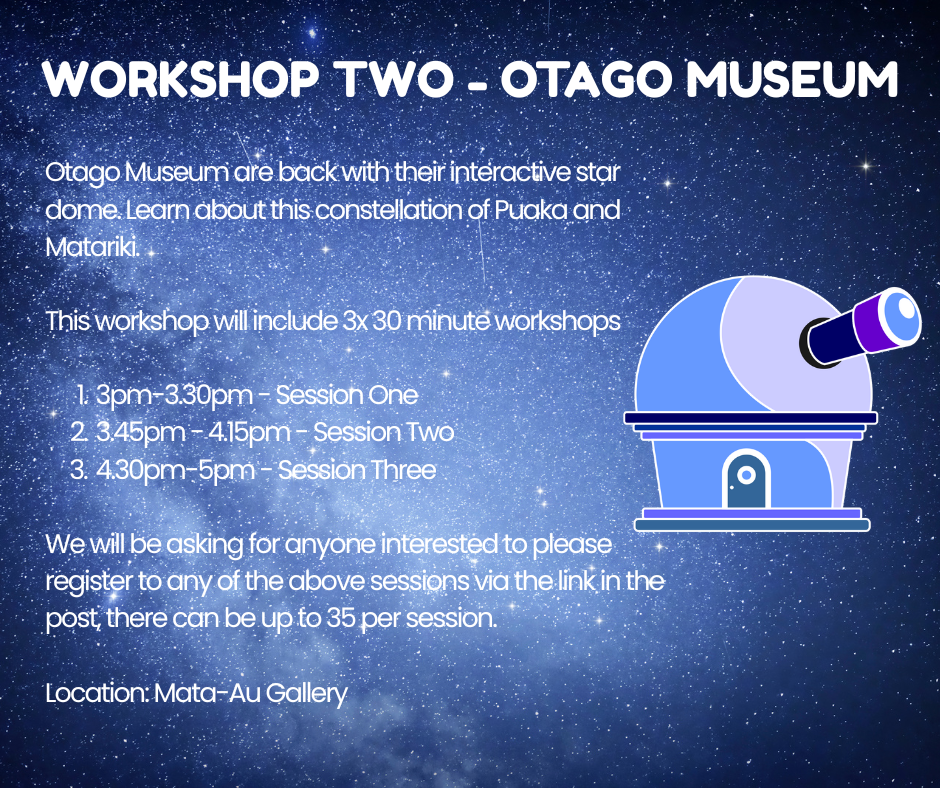 WORKSHOP TWO - OTAGO MUSEUM

Otago Museum are back with their interactive star dome. Learn about this constellation of Puaka and Matariki.

This workshop will include 3x 30 minute workshops

1. 3pm-3.30pm - Session One
2. 3.45pm - 4.15pm - Session Two
3. 4.30pm-5pm - Session Three

We will be asking for anyone interested to please register to any of the above sessions via the link in the post, there can be up to 35 per session.

Location: Mata-Au Gallery